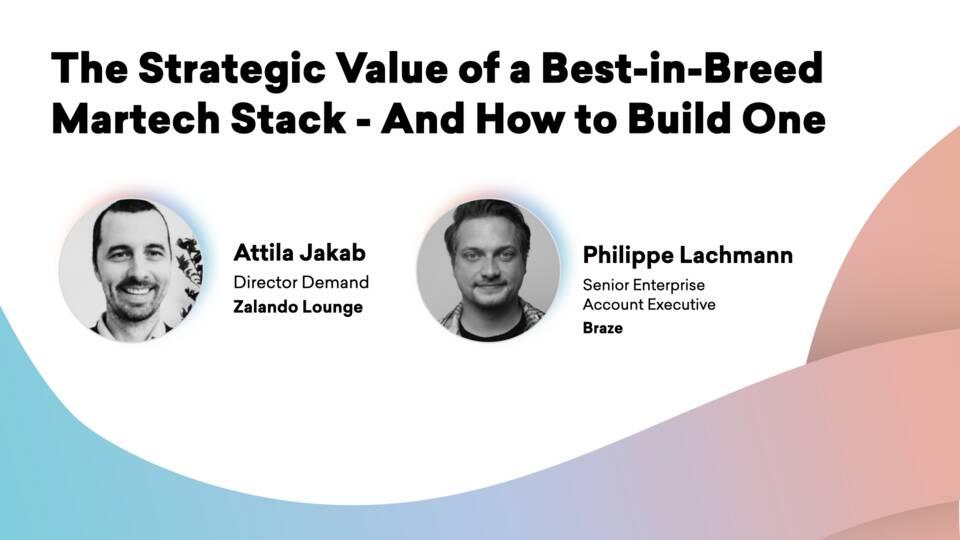 The Strategic Value of a Best-in-Breed Martech Stack - And How to Build One

Attila Jakab
Director Demand
Zalando Lounge

Philippe Lachmann
Senior Enterprise Account Executive
Braze